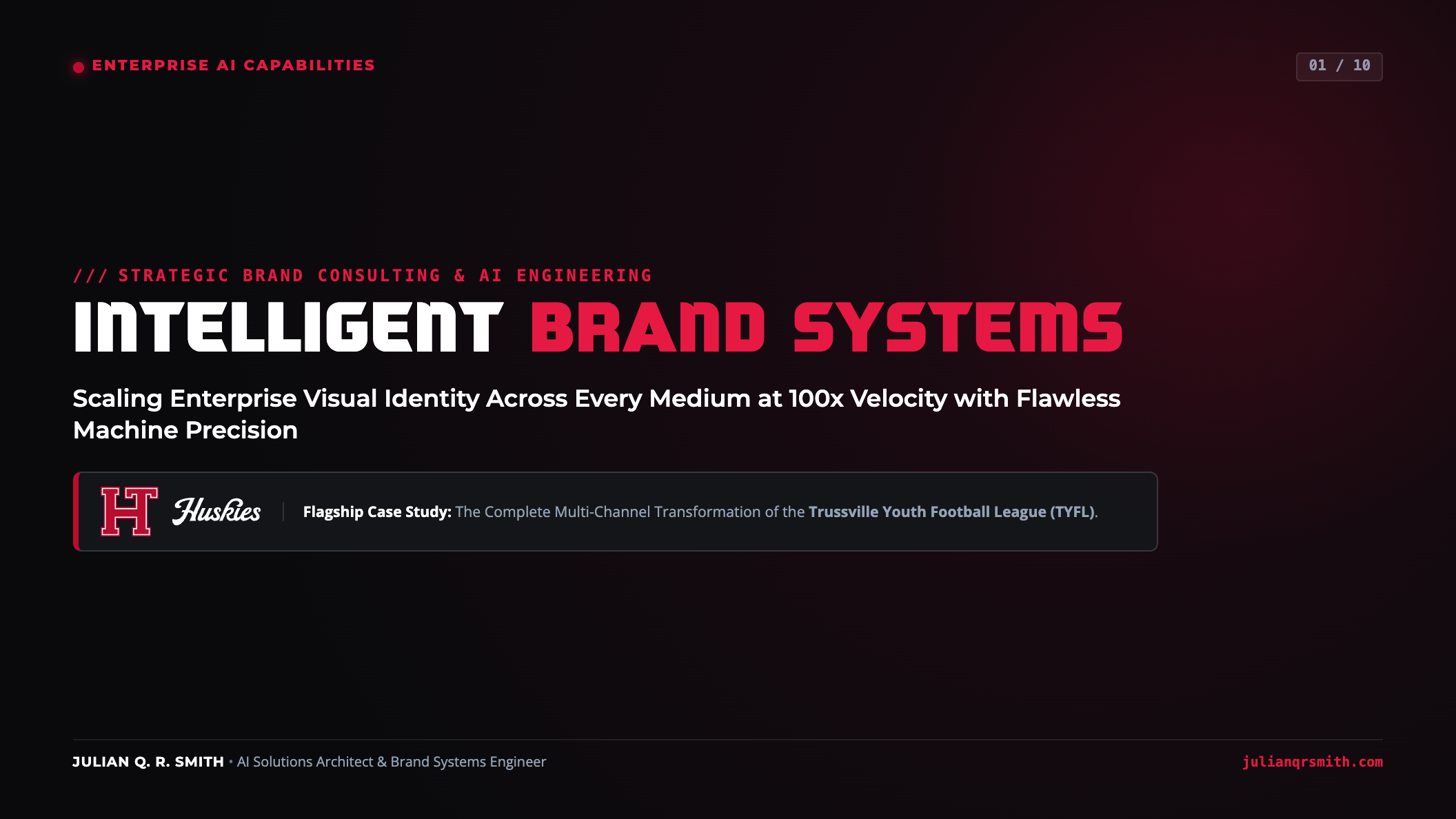 ENTERPRISE AI CAPABILITIES

01 / 10

/// STRATEGIC BRAND CONSULTING & AI ENGINEERING

INTELLIGENT BRAND SYSTEMS

Scaling Enterprise Visual Identity Across Every Medium at 100x Velocity with Flawless Machine Precision

H Huskies

Flagship Case Study: The Complete Multi-Channel Transformation of the Trussville Youth Football League (TYFL).

JULIAN Q. R. SMITH • AI Solutions Architect & Brand Systems Engineer

julianqrsmith.com